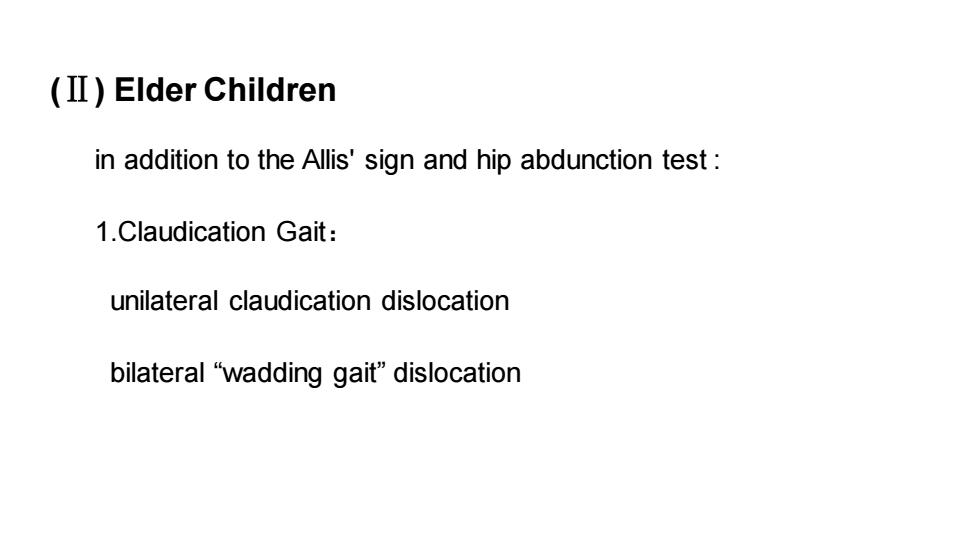 (Ⅱ) Elder Children

in addition to the Allis' sign and hip abdunction test :

1.Claudication Gait：

unilateral claudication dislocation

bilateral “wadding gait” dislocation